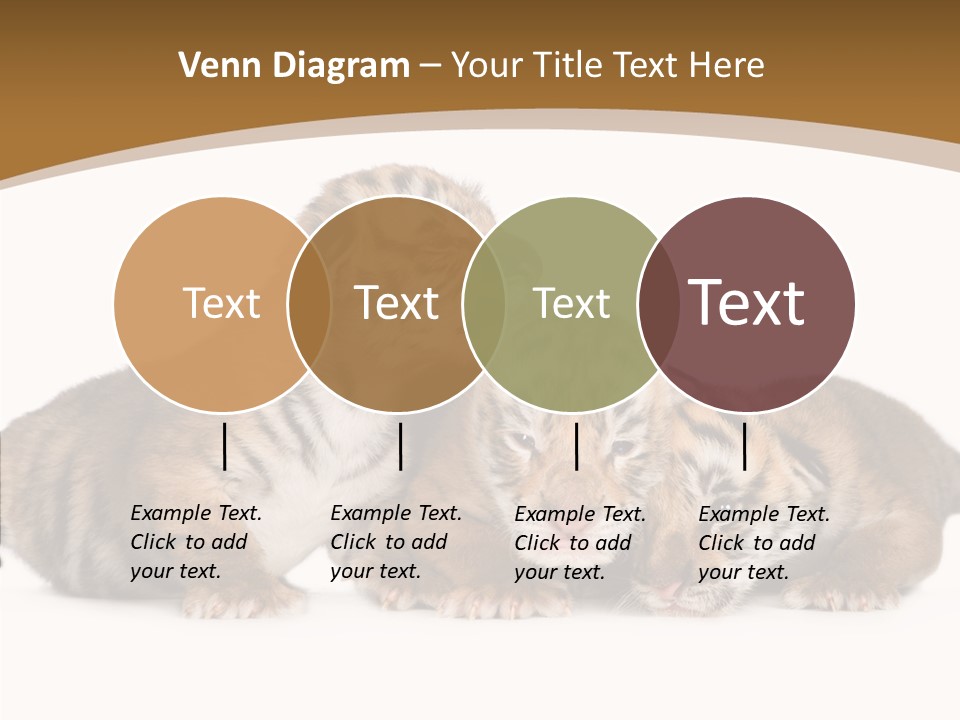 Venn Diagram – Your Title Text Here

Text

Text

Text

Text

Example Text. Click to add your text.

Example Text. Click to add your text.

Example Text. Click to add your text.

Example Text. Click to add your text.